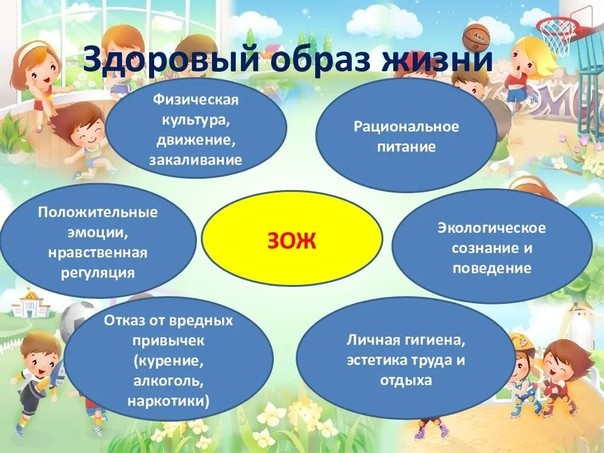 Здоровый образ жизни

Физическая культура, движение, закаливание

Рациональное питание

Положительные эмоции, нравственная регуляция

ЗОЖ

Экологическое сознание и поведение

Отказ от вредных привычек (курение, алкоголь, наркотики)

Личная гигиена, эстетика труда и отдыха